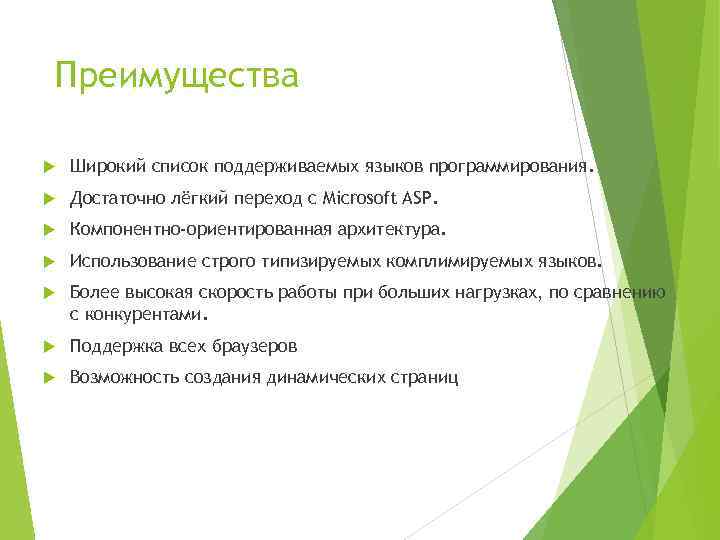 Преимущества

Широкий список поддерживаемых языков программирования.

Достаточно лёгкий переход с Microsoft ASP.

Компонентно-ориентированная архитектура.

Использование строго типизируемых комплимируемых языков.

Более высокая скорость работы при больших нагрузках, по сравнению с конкурентами.

Поддержка всех браузеров

Возможность создания динамических страниц